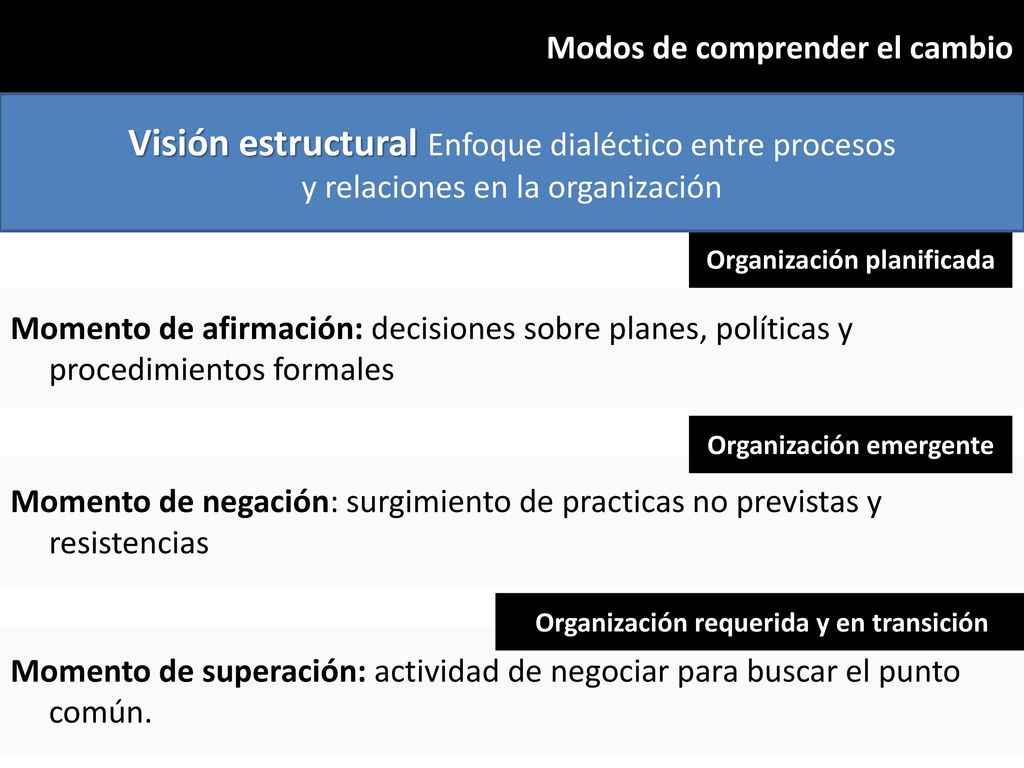 Modos de comprender el cambio

Visión estructural Enfoque dialéctico entre procesos y relaciones en la organización

Organización planificada

Momento de afirmación: decisiones sobre planes, políticas y procedimientos formales

Organización emergente

Momento de negación: surgimiento de practicas no previstas y resistencias

Organización requerida y en transición

Momento de superación: actividad de negociar para buscar el punto común.